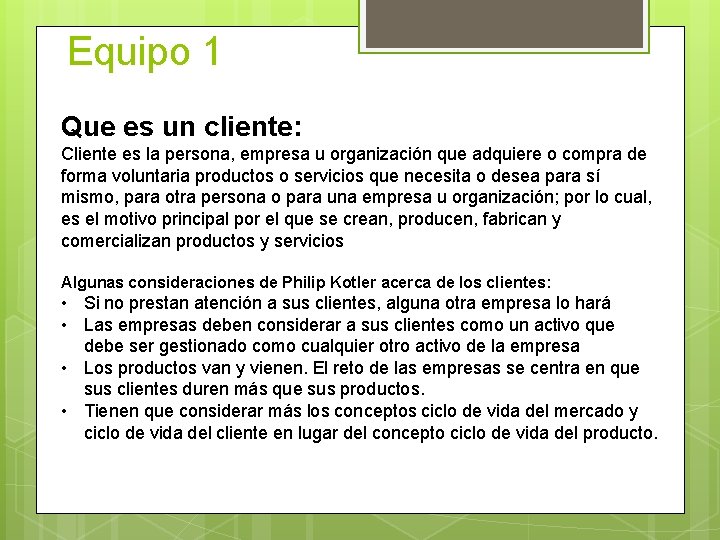 Equipo 1

Que es un cliente:
Cliente es la persona, empresa u organización que adquiere o compra de forma voluntaria productos o servicios que necesita o desea para sí mismo, para otra persona o para una empresa u organización; por lo cual, es el motivo principal por el que se crean, producen, fabrican y comercializan productos y servicios

Algunas consideraciones de Philip Kotler acerca de los clientes:
• Si no prestan atención a sus clientes, alguna otra empresa lo hará
• Las empresas deben considerar a sus clientes como un activo que debe ser gestionado como cualquier otro activo de la empresa
• Los productos van y vienen. El reto de las empresas se centra en que sus clientes duren más que sus productos.
• Tienen que considerar más los conceptos ciclo de vida del mercado y ciclo de vida del cliente en lugar del concepto ciclo de vida del producto.